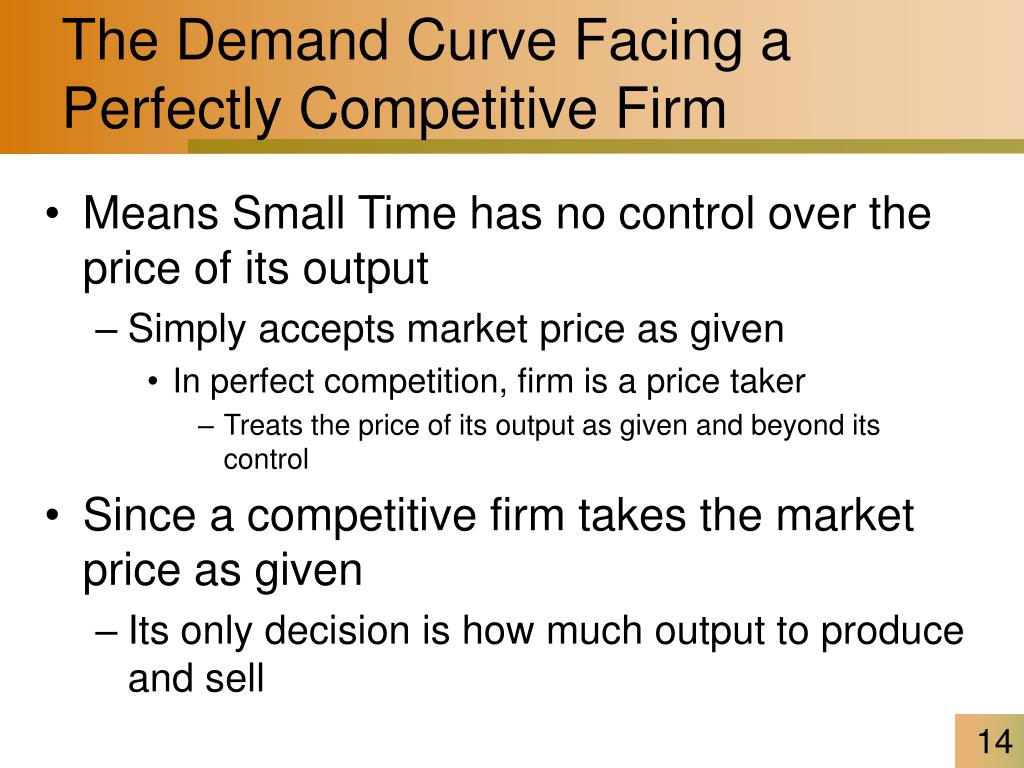 The Demand Curve Facing a Perfectly Competitive Firm

• Means Small Time has no control over the price of its output
– Simply accepts market price as given
• In perfect competition, firm is a price taker
– Treats the price of its output as given and beyond its control

• Since a competitive firm takes the market price as given
– Its only decision is how much output to produce and sell

14